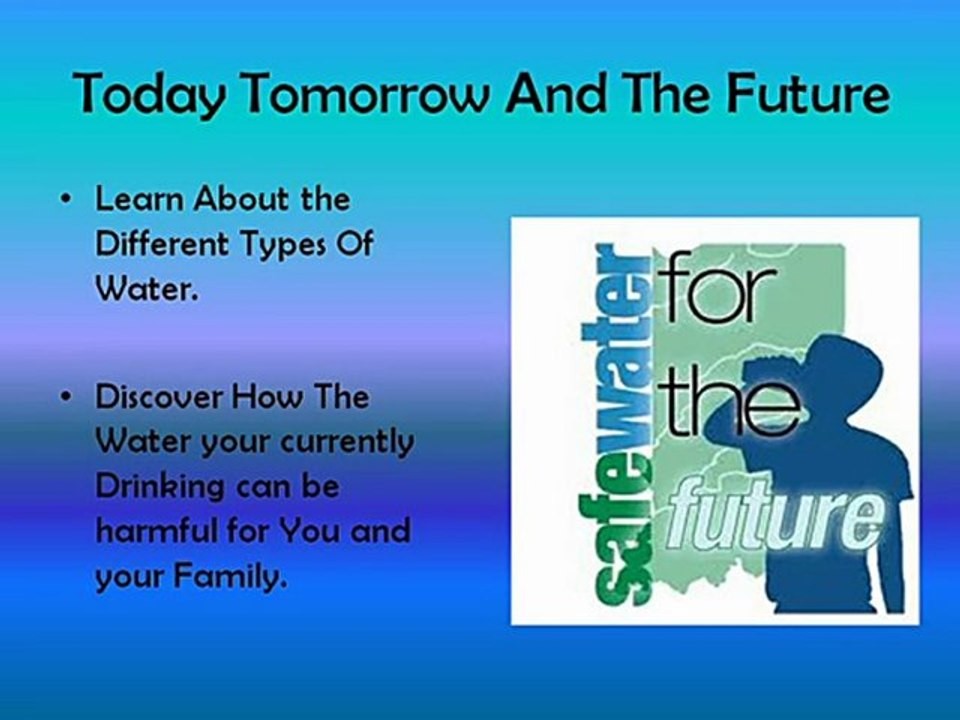 Today Tomorrow And The Future

• Learn About the Different Types Of Water.

• Discover How The Water your currently Drinking can be harmful for You and your Family.

safewater for the future